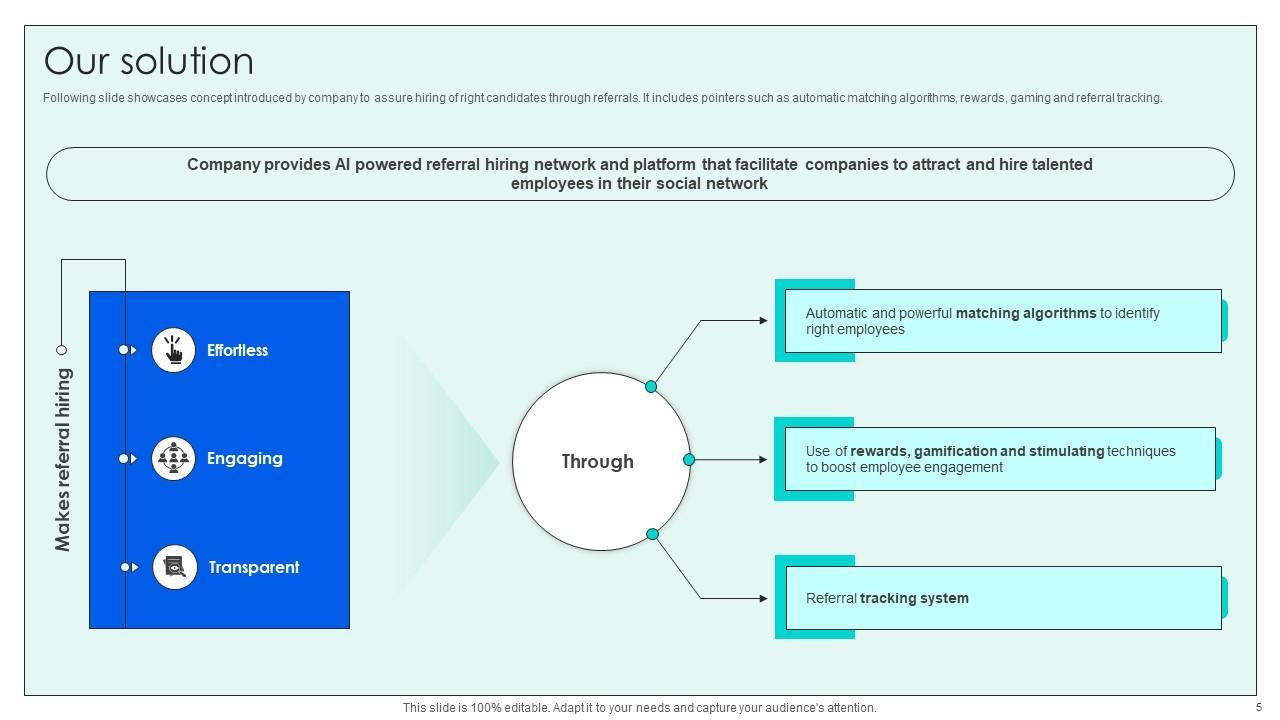 Our solution

Following slide showcases concept introduced by company to assure hiring of right candidates through referrals. It includes pointers such as automatic matching algorithms, rewards, gaming and referral tracking.

Company provides AI powered referral hiring network and platform that facilitate companies to attract and hire talented employees in their social network

Makes referral hiring

Effortless

Engaging

Transparent

Through

Automatic and powerful matching algorithms to identify right employees

Use of rewards, gamification and stimulating techniques to boost employee engagement

Referral tracking system

This slide is 100% editable. Adapt it to your needs and capture your audience's attention.

5